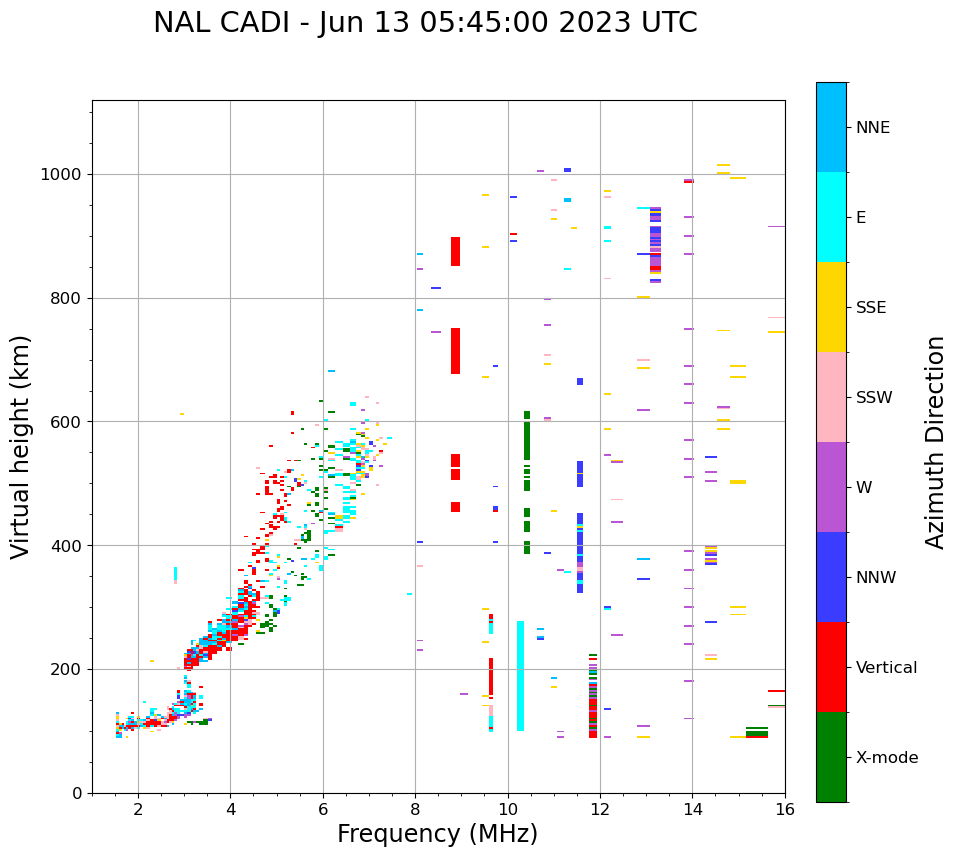 NAL CADI - Jun 13 05:45:00 2023 UTC

Virtual height (km)

1000
800
600
400
200
0

2
4
6
8
10
12
14
16

Frequency (MHz)

NNE
E
SSE
SSW
W
NNW
Vertical
X-mode

Azimuth Direction